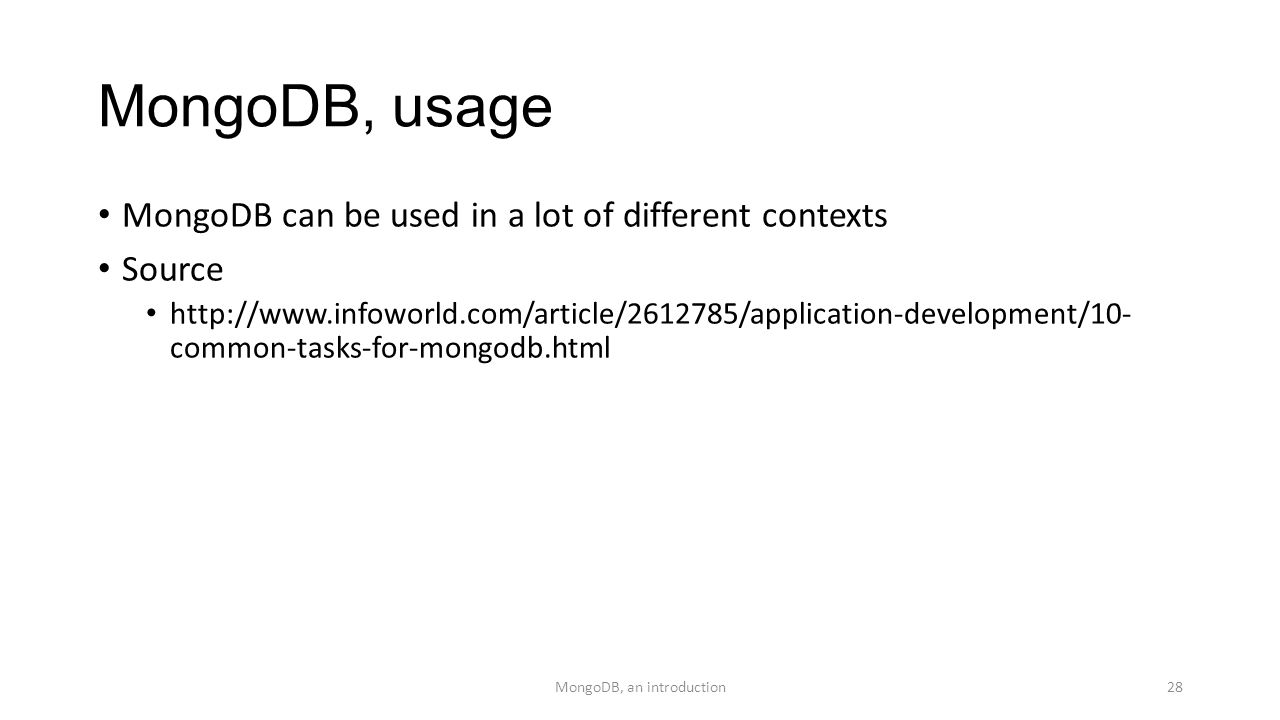 MongoDB, usage

• MongoDB can be used in a lot of different contexts
• Source
  • http://www.infoworld.com/article/2612785/application-development/10-common-tasks-for-mongodb.html

MongoDB, an introduction

28